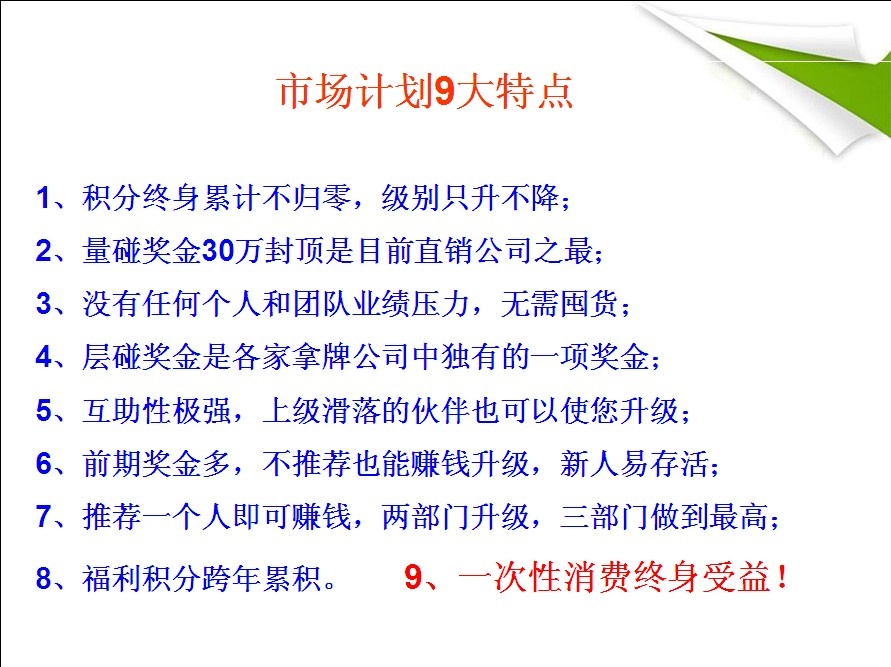 市场计划9大特点

1、积分终身累计不归零，级别只升不降；

2、量碰奖金30万封顶是目前直销公司之最；

3、没有任何个人和团队业绩压力，无需囤货；

4、层碰奖金是各家拿牌公司中独有的一项奖金；

5、互助性极强，上级滑落的伙伴也可以使您升级；

6、前期奖金多，不推荐也能赚钱升级，新人易存活；

7、推荐一个人即可赚钱，两部门升级，三部门做到最高；

8、福利积分跨年累积。 9、一次性消费终身受益！